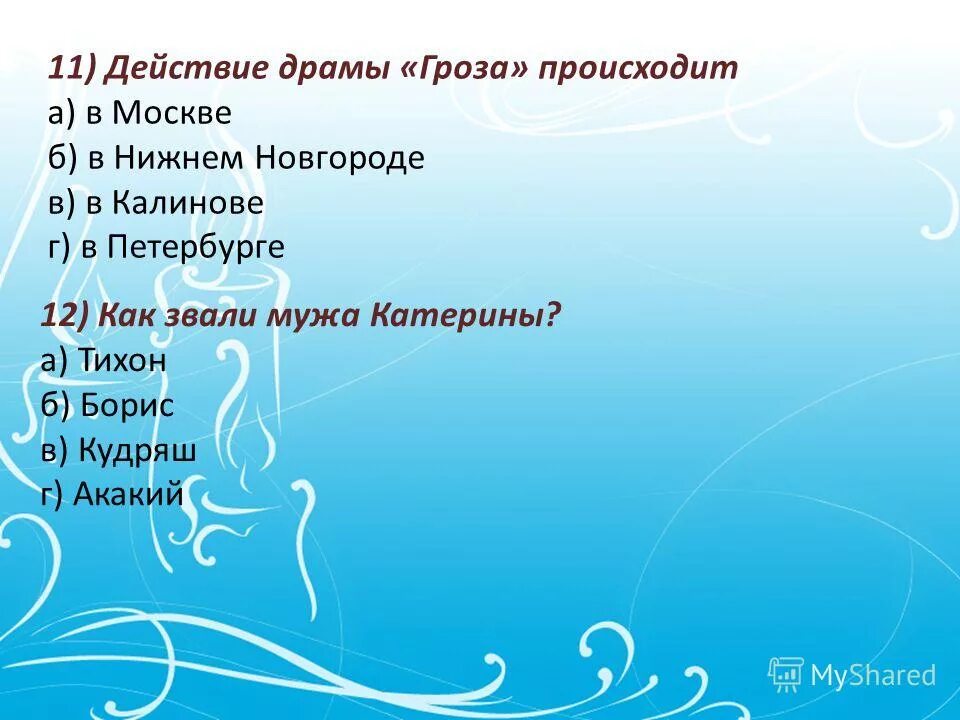 11) Действие драмы «Гроза» происходит
а) в Москве
б) в Нижнем Новгороде
в) в Калинове
г) в Петербурге

12) Как звали мужа Катерины?
а) Тихон
б) Борис
в) Кудряш
г) Акакий

MyShared